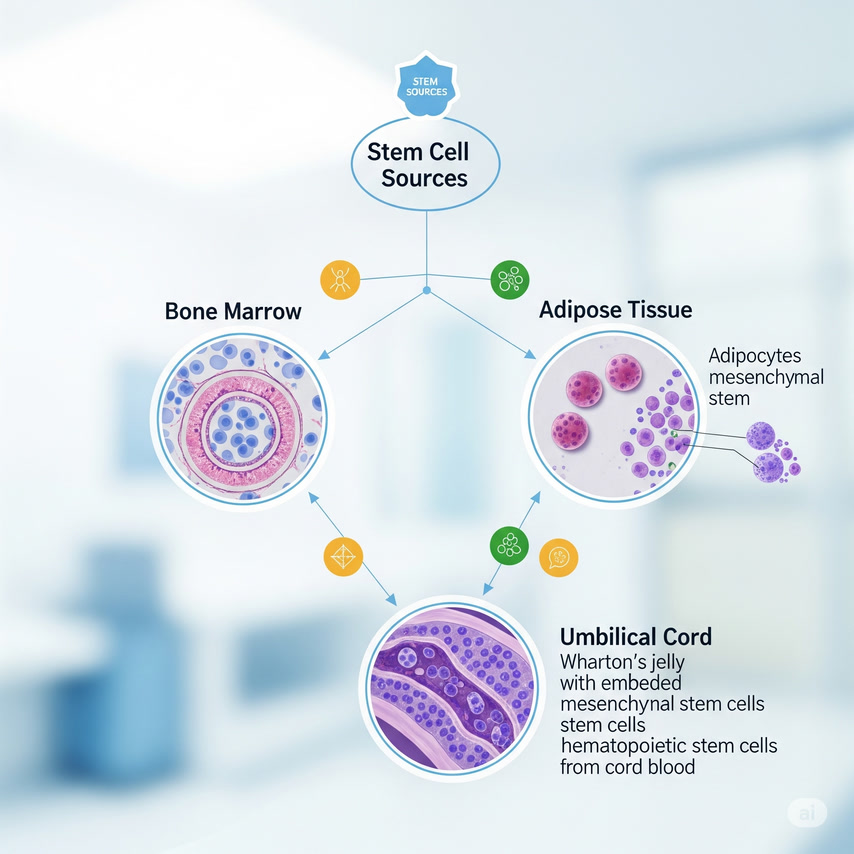 STEM SOURCES

Stem Cell Sources

Bone Marrow

Adipose Tissue

Adipocytes mesenchymal stem

Umbilical Cord

Wharton's jelly with embeded mesenchynal stem cells stem cells hematopoietic stem cells from cord blood

ai